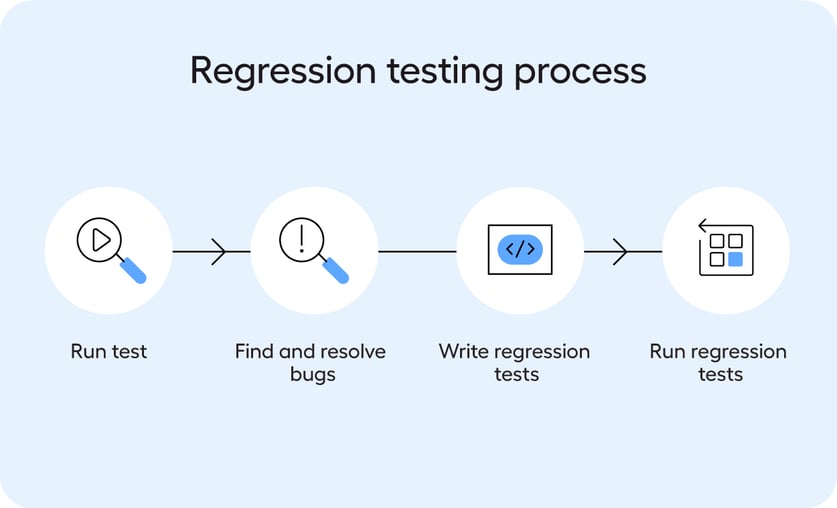 Regression testing process

</>

Run test

Find and resolve bugs

Write regression tests

Run regression tests